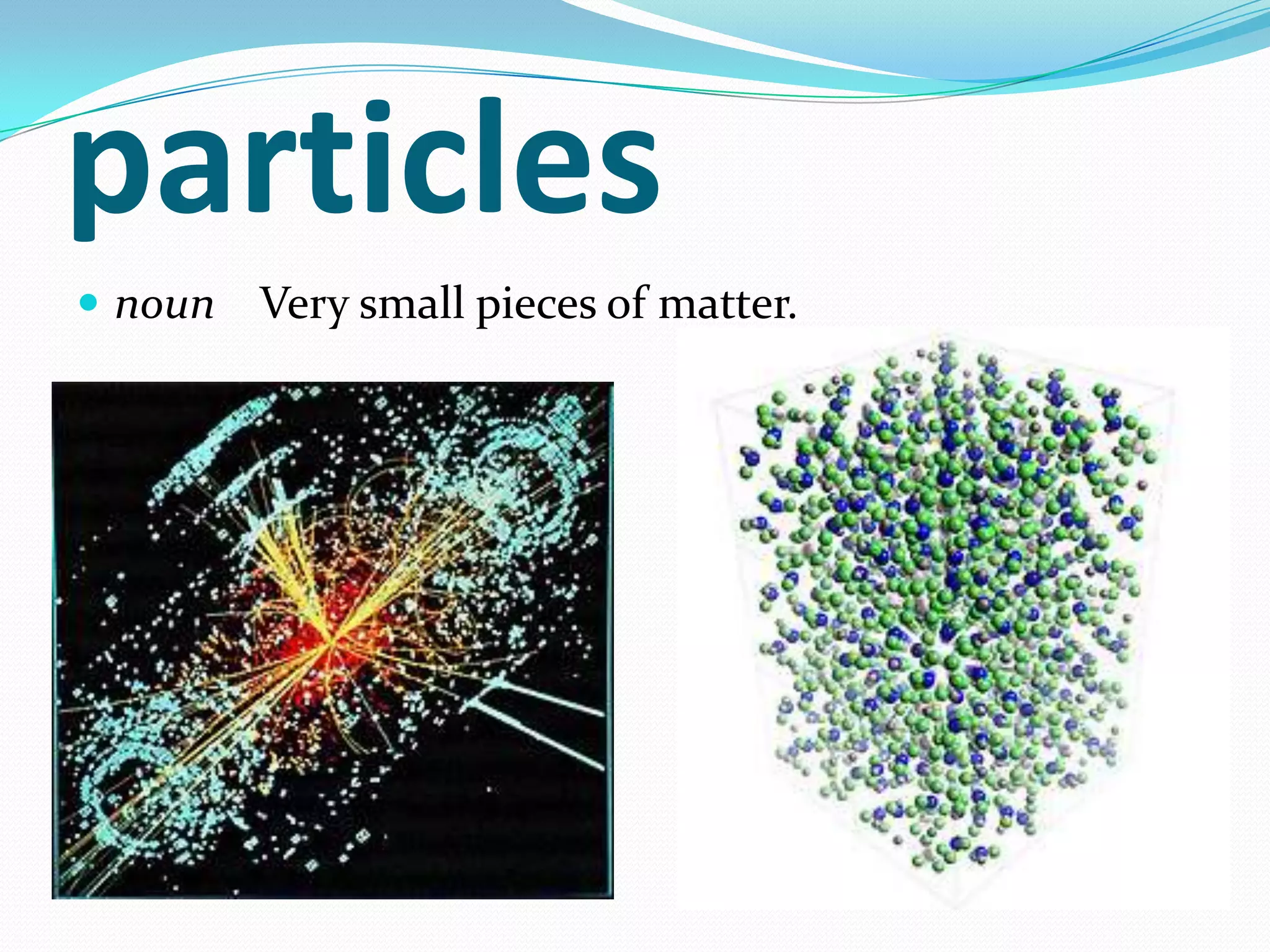 particles

noun Very small pieces of matter.